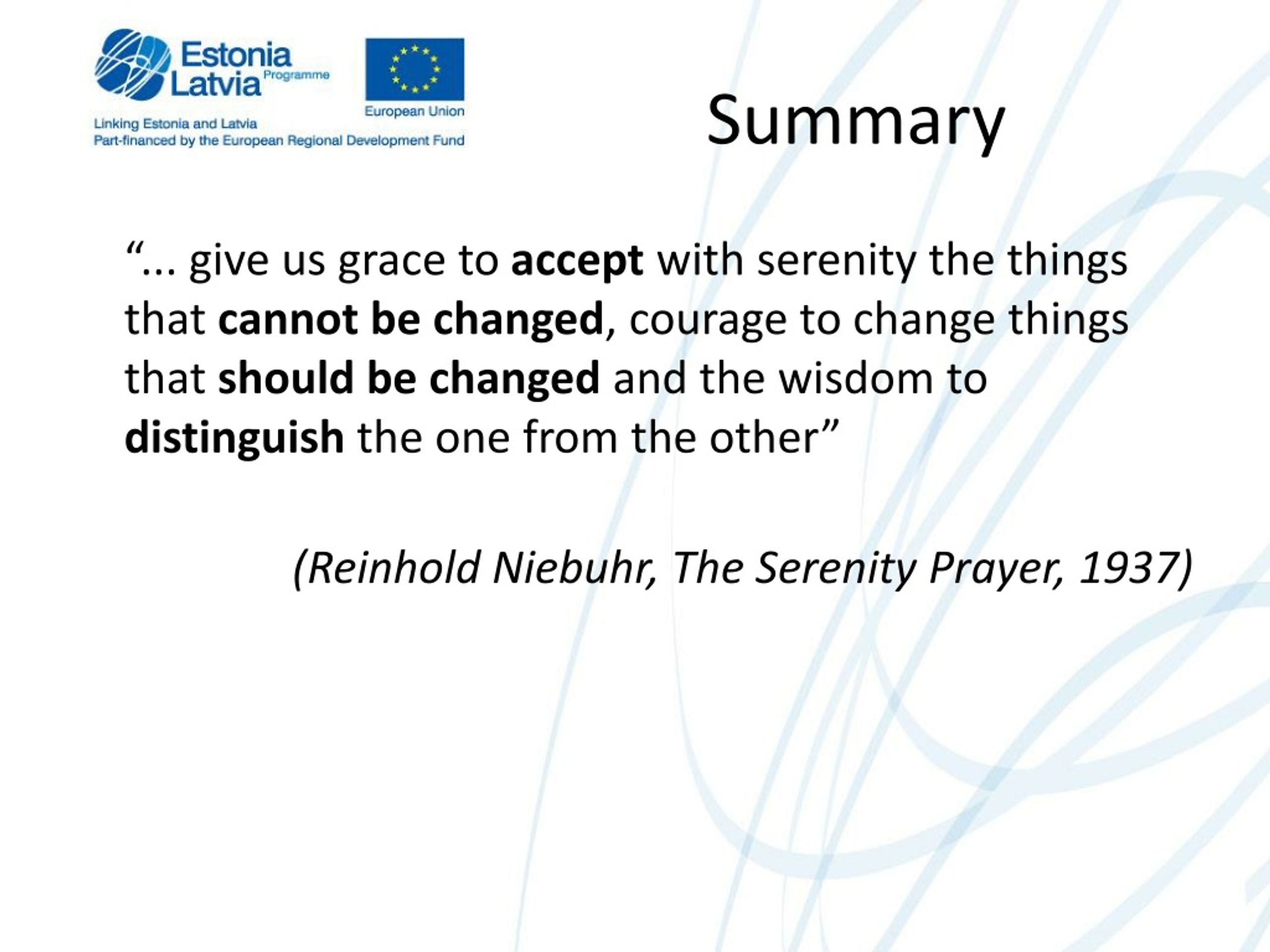 Estonia Latvia Programme

European Union

Linking Estonia and Latvia
Part-financed by the European Regional Development Fund

Summary

“... give us grace to accept with serenity the things that cannot be changed, courage to change things that should be changed and the wisdom to distinguish the one from the other”

(Reinhold Niebuhr, The Serenity Prayer, 1937)